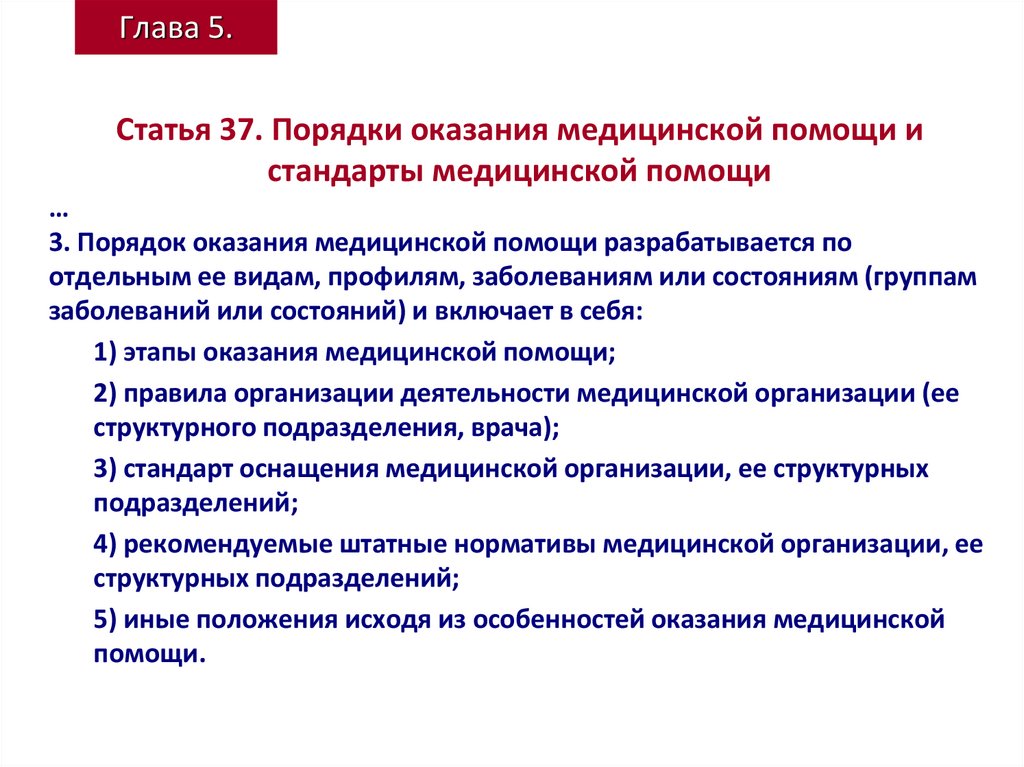 Глава 5.

Статья 37. Порядки оказания медицинской помощи и стандарты медицинской помощи

…

3. Порядок оказания медицинской помощи разрабатывается по отдельным ее видам, профилям, заболеваниям или состояниям (группам заболеваний или состояний) и включает в себя:

1) этапы оказания медицинской помощи;

2) правила организации деятельности медицинской организации (ее структурного подразделения, врача);

3) стандарт оснащения медицинской организации, ее структурных подразделений;

4) рекомендуемые штатные нормативы медицинской организации, ее структурных подразделений;

5) иные положения исходя из особенностей оказания медицинской помощи.